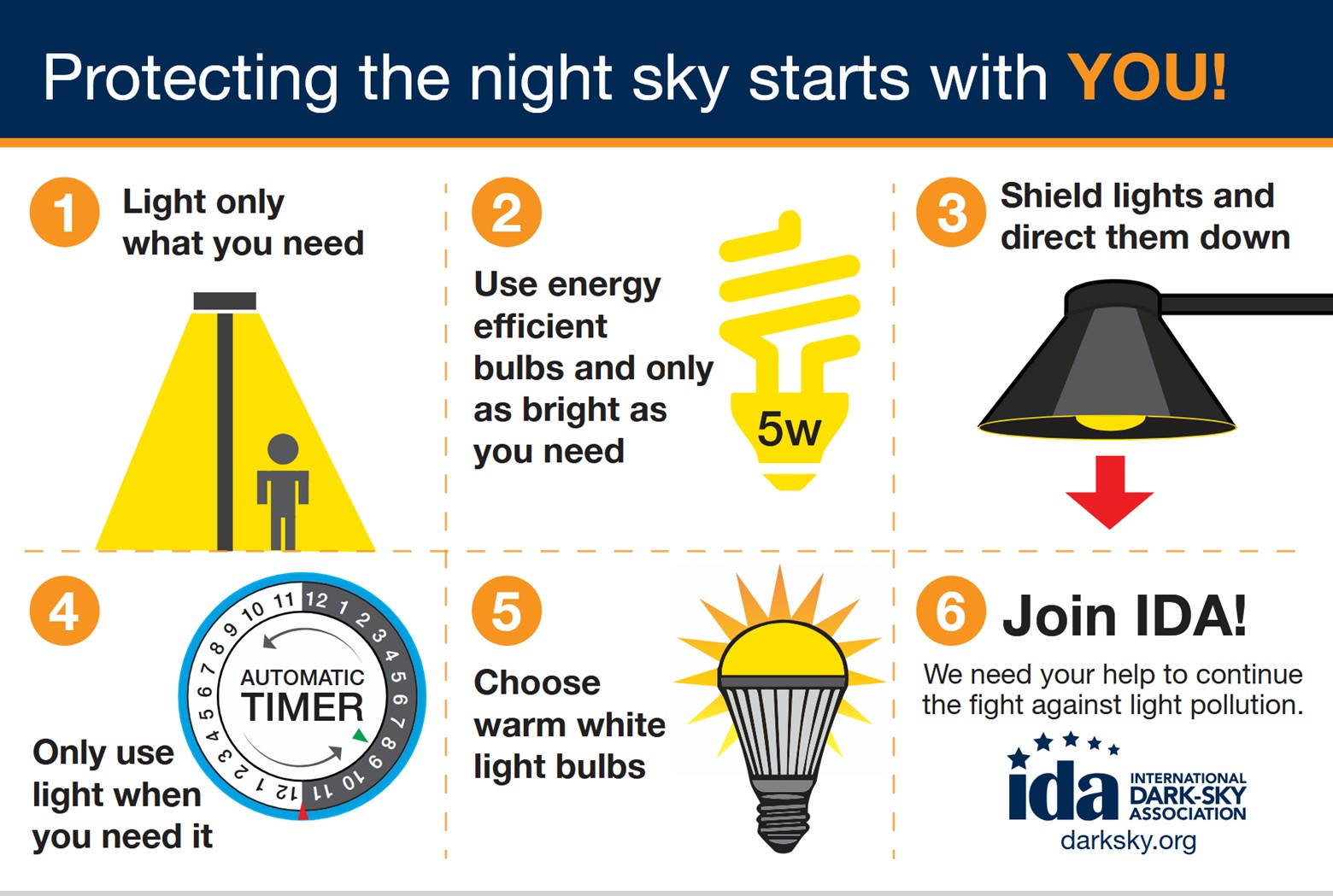 Protecting the night sky starts with YOU!

1 Light only what you need

2 Use energy efficient bulbs and only as bright as you need

5w

3 Shield lights and direct them down

4 Only use light when you need it

AUTOMATIC TIMER

12 1 2 3 4 5 6 7 8 9 10 11 12 1 2 3 4 5 6 7 8 9 10 11

5 Choose warm white light bulbs

6 Join IDA!

We need your help to continue the fight against light pollution.

ida INTERNATIONAL DARK-SKY ASSOCIATION

darksky.org